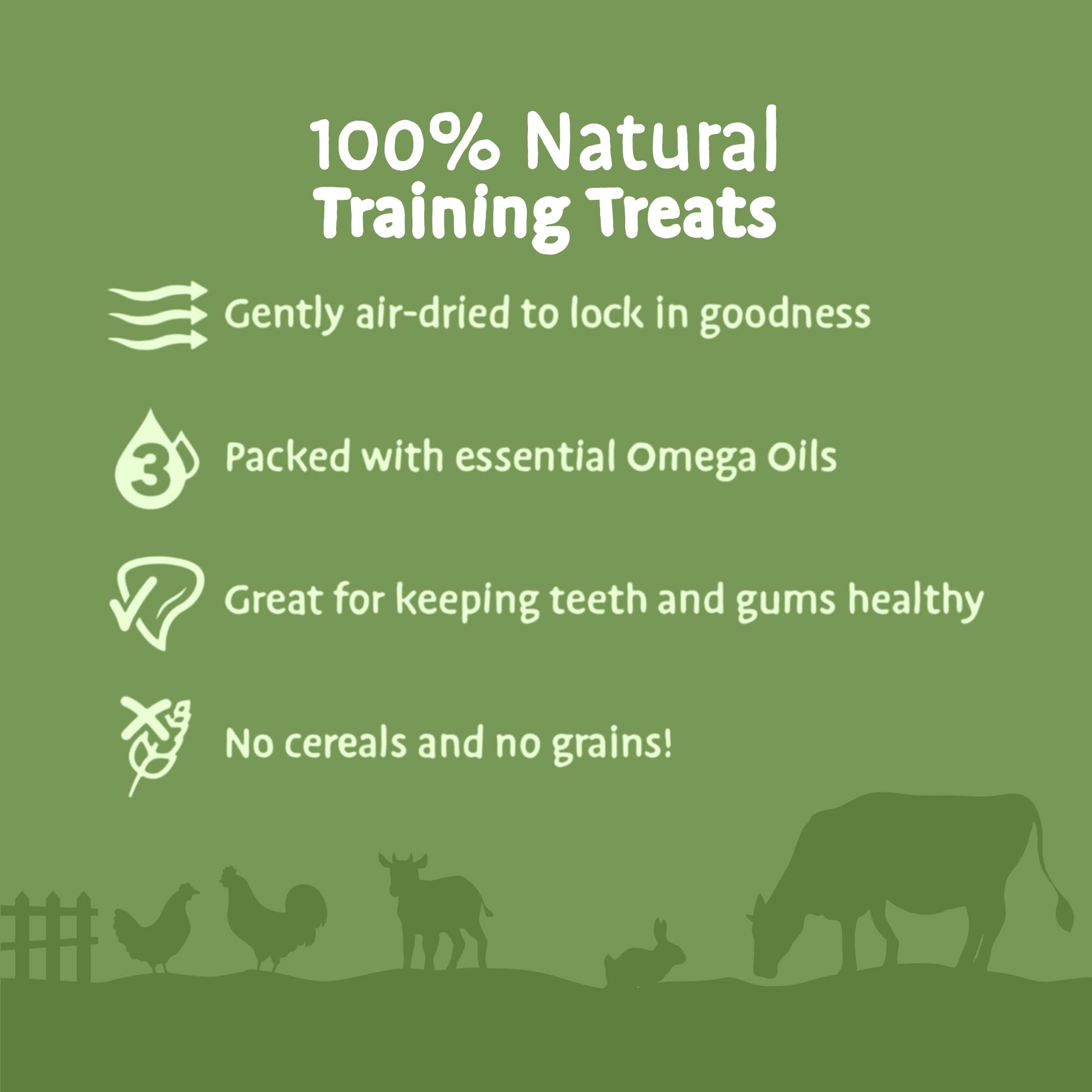 100% Natural
Training Treats

Gently air-dried to lock in goodness

3

Packed with essential Omega Oils

Great for keeping teeth and gums healthy

No cereals and no grains!